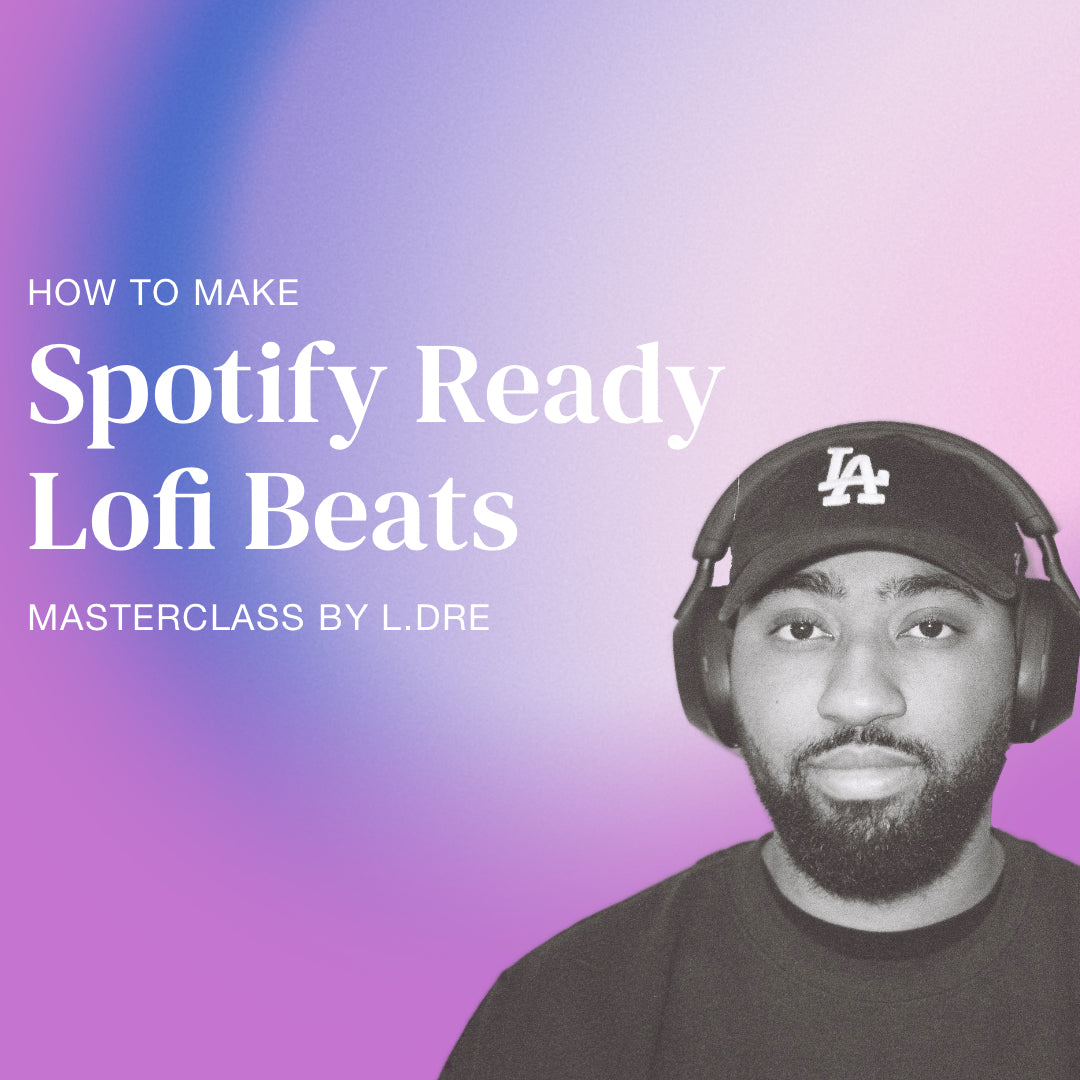 HOW TO MAKE

Spotify Ready Lofi Beats

MASTERCLASS BY L.DRE

LA